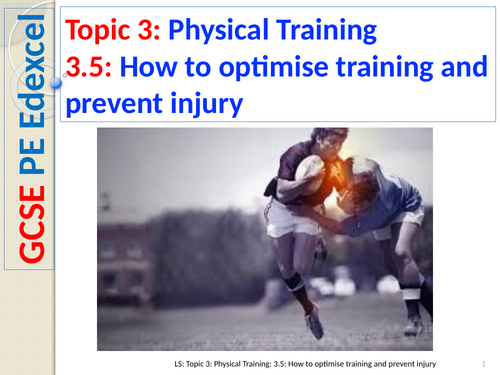 GCSE PE Edexcel

Topic 3: Physical Training
3.5: How to optimise training and prevent injury

LS: Topic 3: Physical Training: 3.5: How to optimise training and prevent injury 1